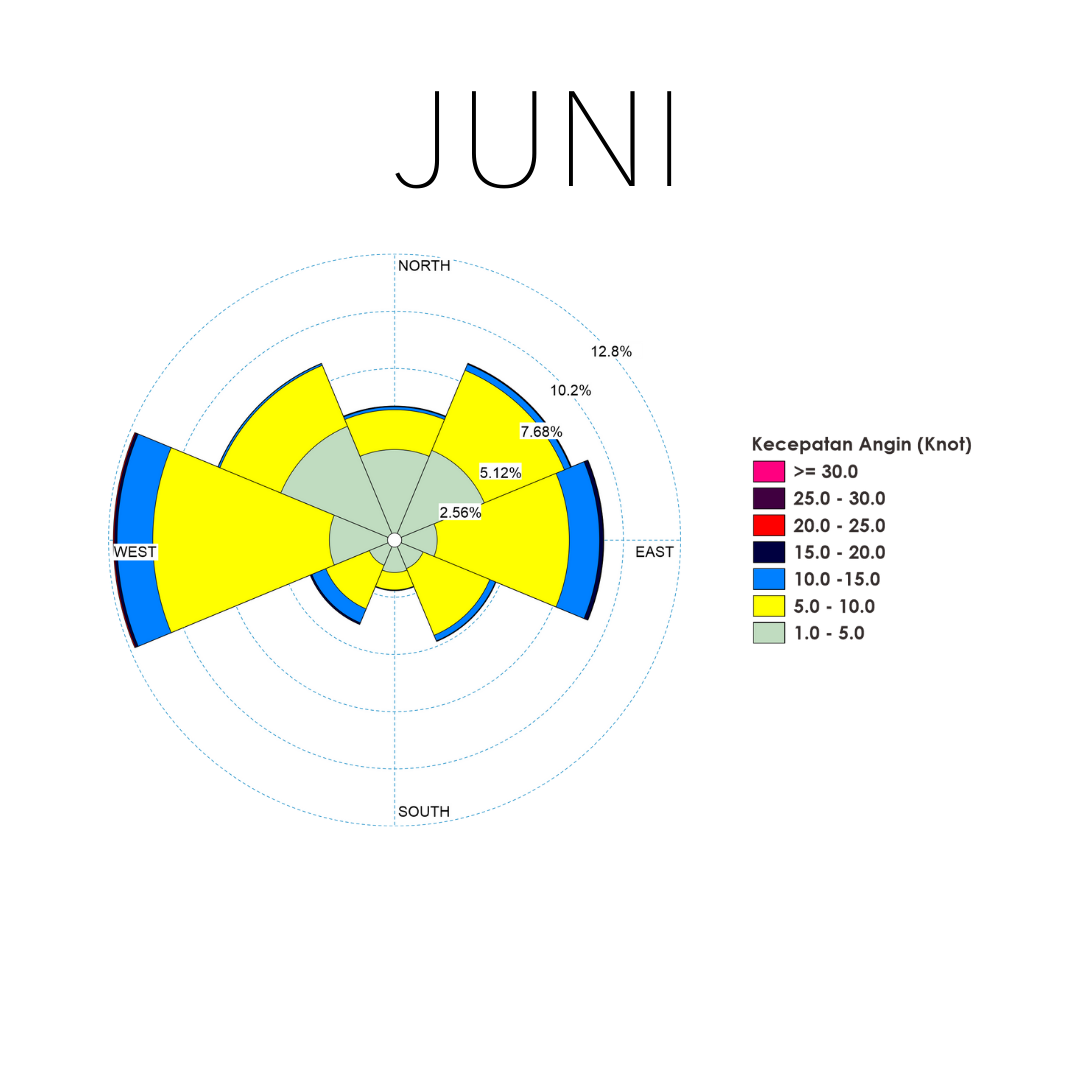 JUNI

NORTH

12.8%
10.2%
7.68%
5.12%
2.56%

WEST
EAST
SOUTH

Kecepatan Angin (Knot)
>= 30.0
25.0 - 30.0
20.0 - 25.0
15.0 - 20.0
10.0 -15.0
5.0 - 10.0
1.0 - 5.0